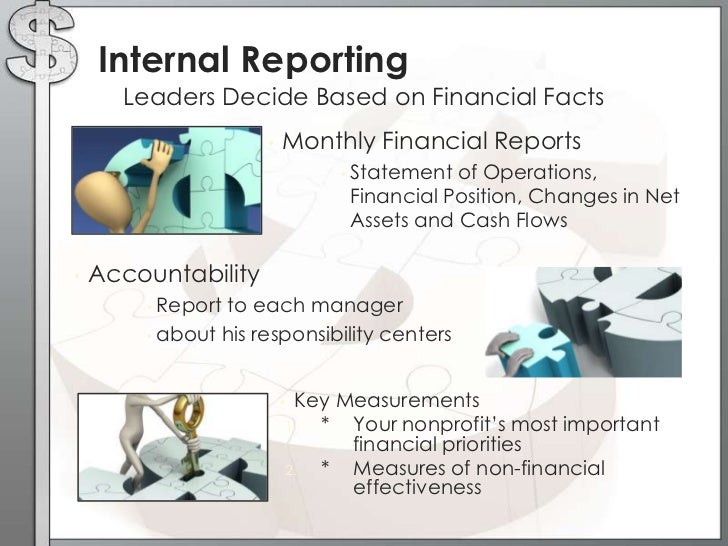 Internal Reporting
Leaders Decide Based on Financial Facts

Monthly Financial Reports
Statement of Operations, Financial Position, Changes in Net Assets and Cash Flows

Accountability
Report to each manager
about his responsibility centers

Key Measurements
* Your nonprofit's most important financial priorities
* Measures of non-financial effectiveness